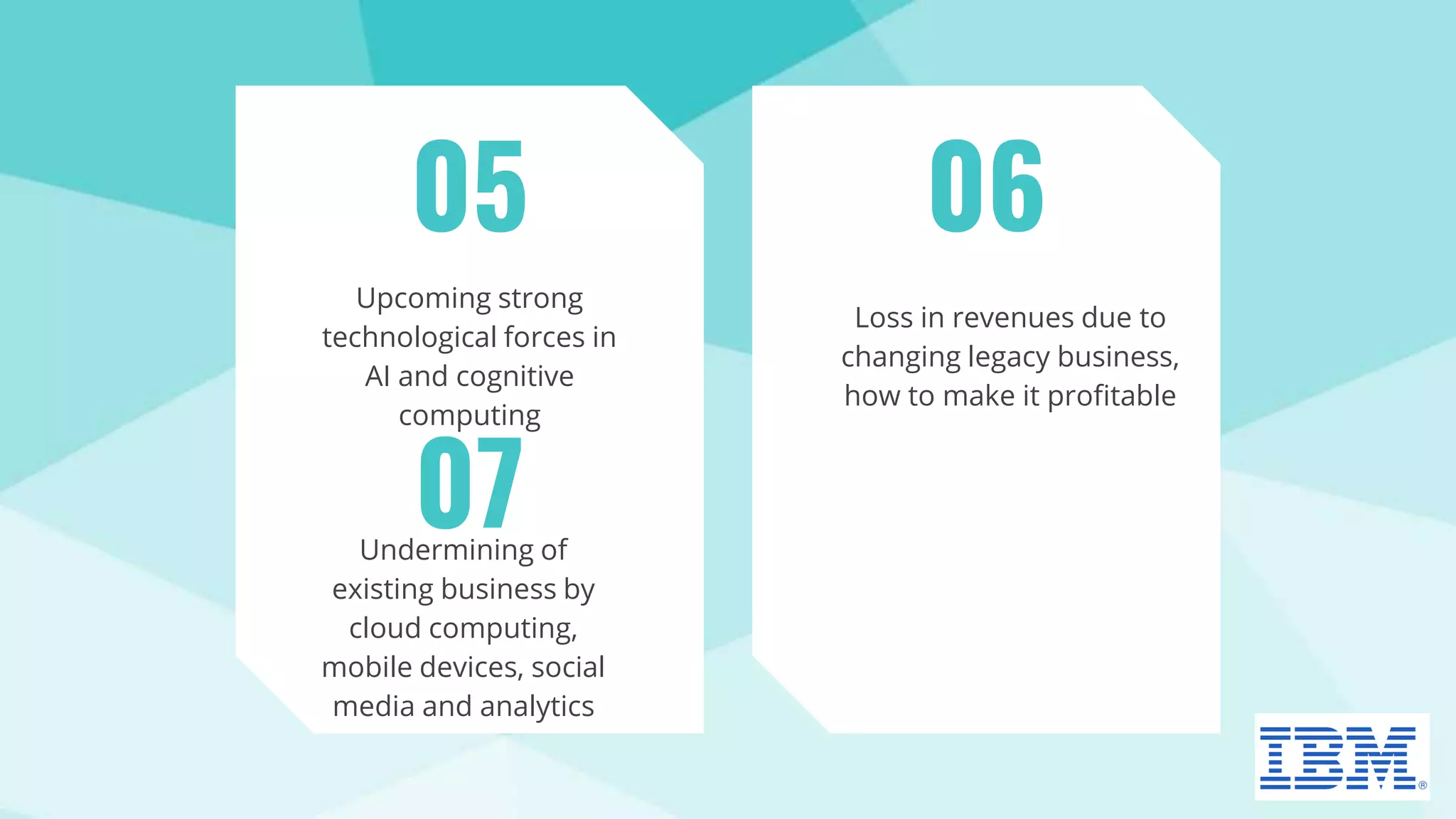 05

Upcoming strong technological forces in AI and cognitive computing

07

Undermining of existing business by cloud computing, mobile devices, social media and analytics

06

Loss in revenues due to changing legacy business, how to make it profitable

IBM®